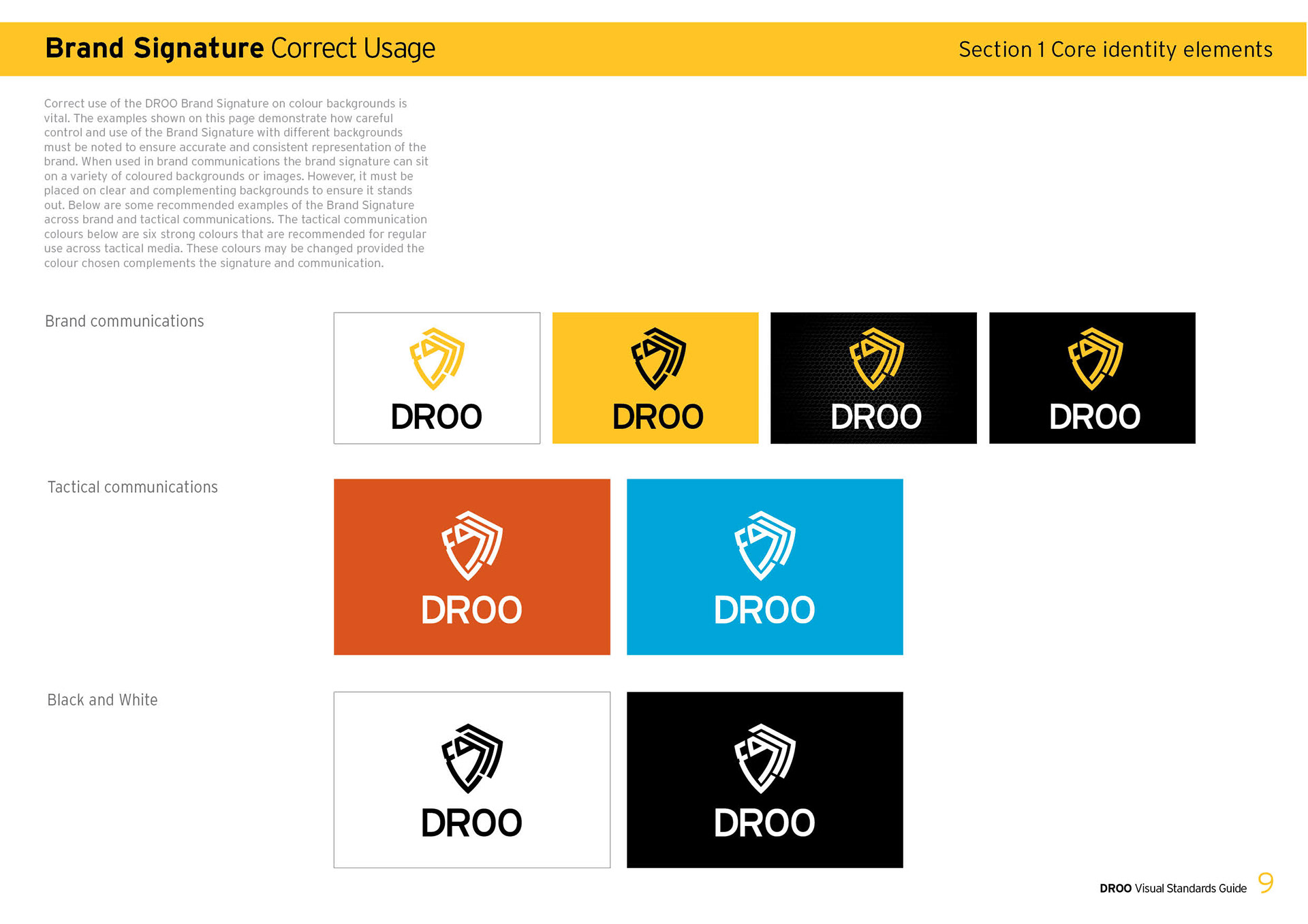 Brand Signature Correct Usage

Section 1 Core identity elements

Correct use of the DROO Brand Signature on colour backgrounds is vital. The examples shown on this page demonstrate how careful control and use of the Brand Signature with different backgrounds must be noted to ensure accurate and consistent representation of the brand. When used in brand communications the brand signature can sit on a variety of coloured backgrounds or images. However, it must be placed on clear and complementing backgrounds to ensure it stands out. Below are some recommended examples of the Brand Signature across brand and tactical communications. The tactical communication colours below are six strong colours that are recommended for regular use across tactical media. These colours may be changed provided the colour chosen complements the signature and communication.

Brand communications

DROO

DROO

DROO

DROO

Tactical communications

DROO

DROO

Black and White

DROO

DROO

DROO Visual Standards Guide 9